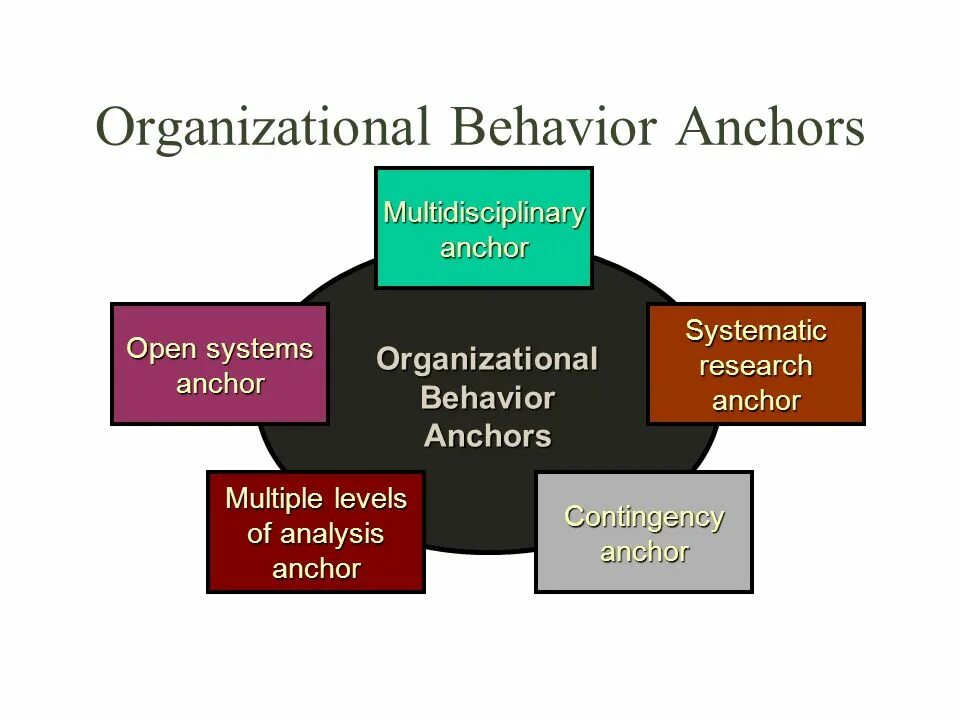 Organizational Behavior Anchors

Multidisciplinary anchor

Open systems anchor

Organizational Behavior Anchors

Systematic research anchor

Multiple levels of analysis anchor

Contingency anchor